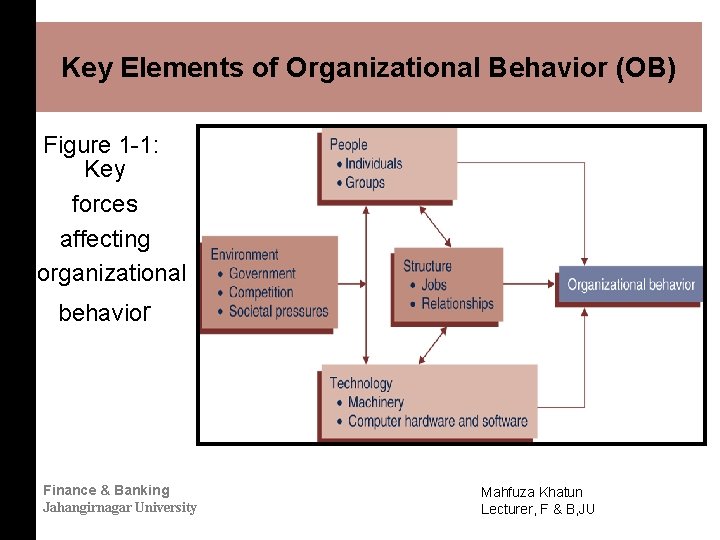 Key Elements of Organizational Behavior (OB)

Figure 1-1: Key forces affecting organizational behavior

People
• Individuals
• Groups

Environment
• Government
• Competition
• Societal pressures

Structure
• Jobs
• Relationships

Organizational behavior

Technology
• Machinery
• Computer hardware and software

Finance & Banking
Jahangirnagar University

Mahfuza Khatun
Lecturer, F & B,JU